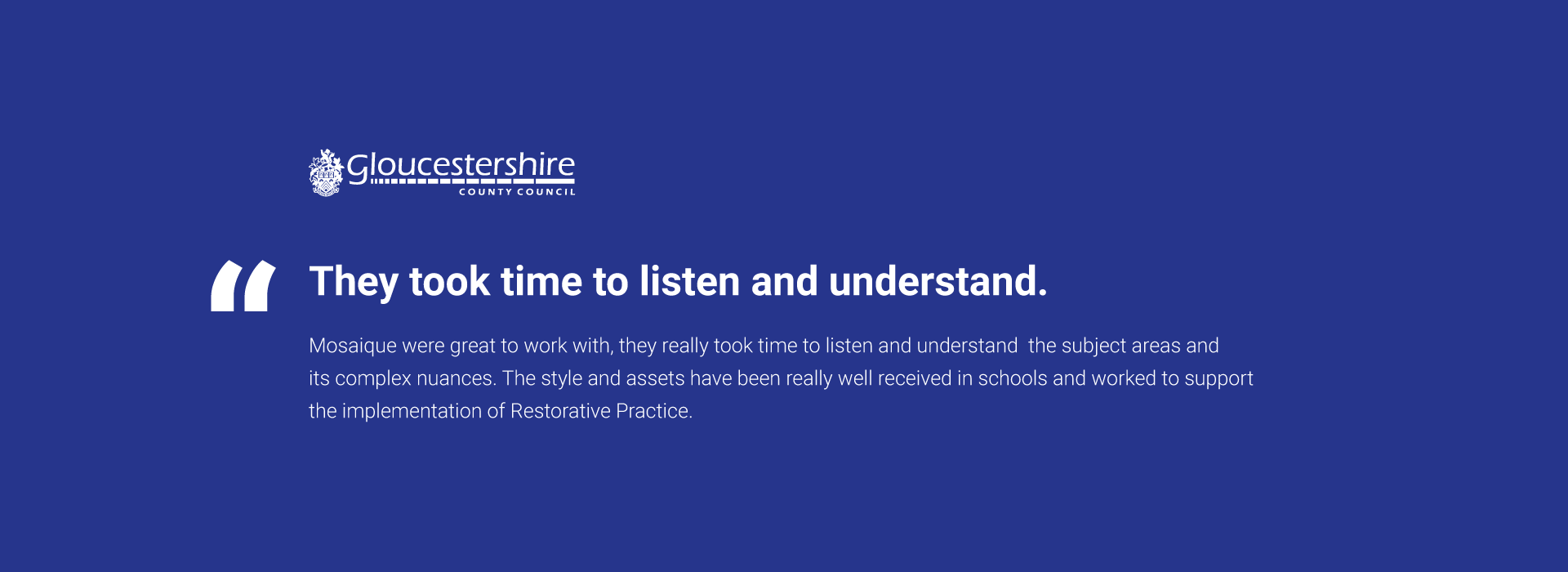 Gloucestershire
COUNTY COUNCIL

“ They took time to listen and understand.

Mosaique were great to work with, they really took time to listen and understand the subject areas and its complex nuances. The style and assets have been really well received in schools and worked to support the implementation of Restorative Practice.